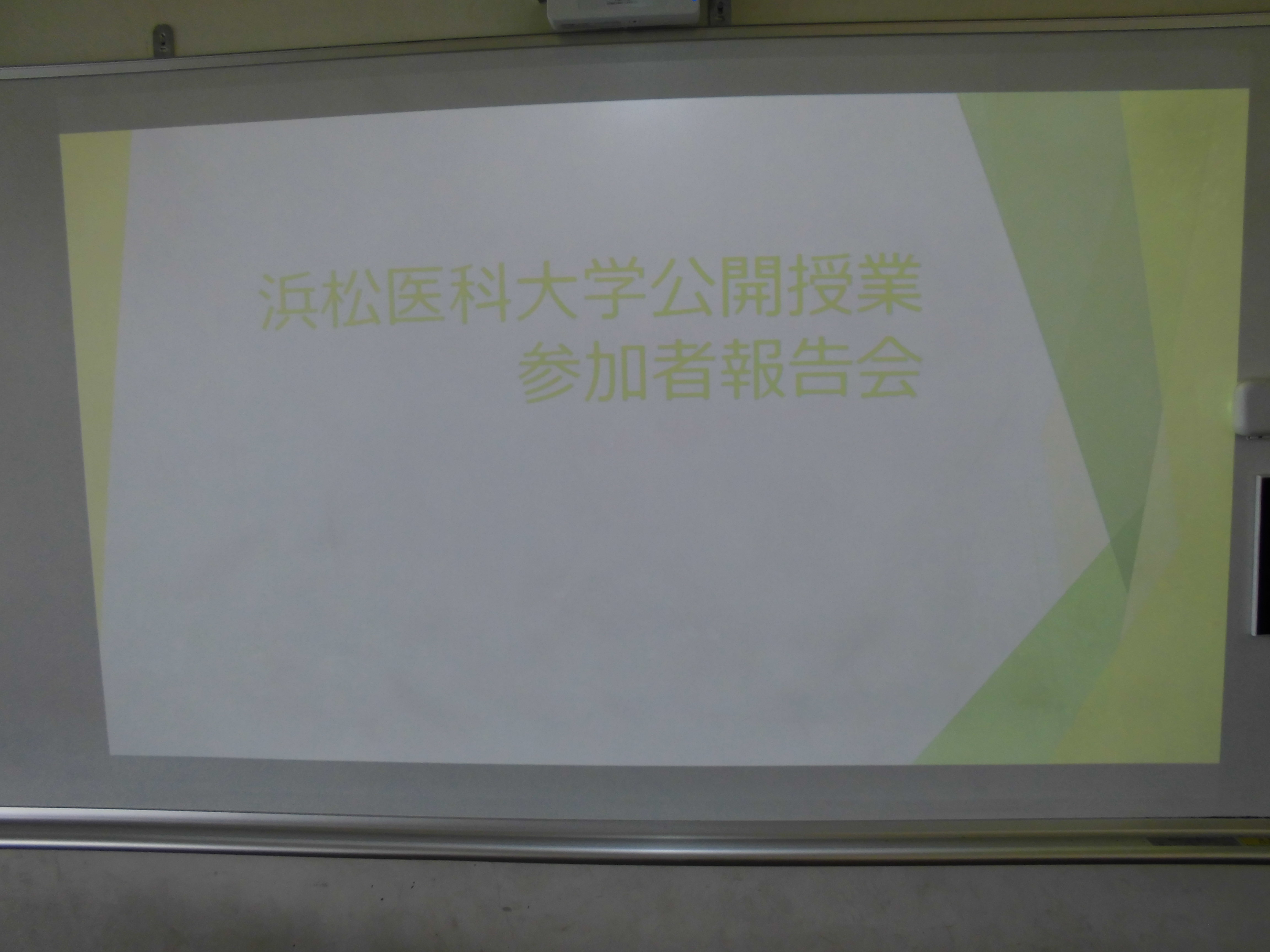 浜松医科大学公開授業
参加者報告会